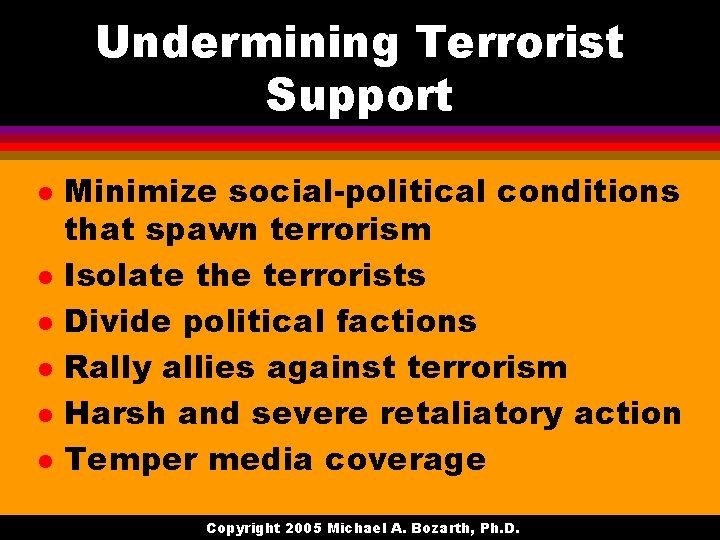 Undermining Terrorist Support

- Minimize social-political conditions that spawn terrorism
- Isolate the terrorists
- Divide political factions
- Rally allies against terrorism
- Harsh and severe retaliatory action
- Temper media coverage

Copyright 2005 Michael A. Bozarth, Ph.D.